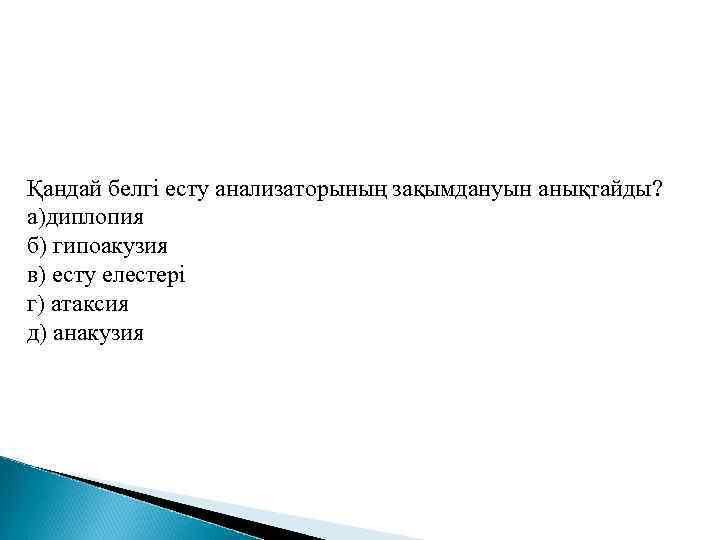 Қандай белгі есту анализаторының зақымдануын анықтайды?
а)диплопия
б) гипоакузия
в) есту елестері
г) атаксия
д) анакузия